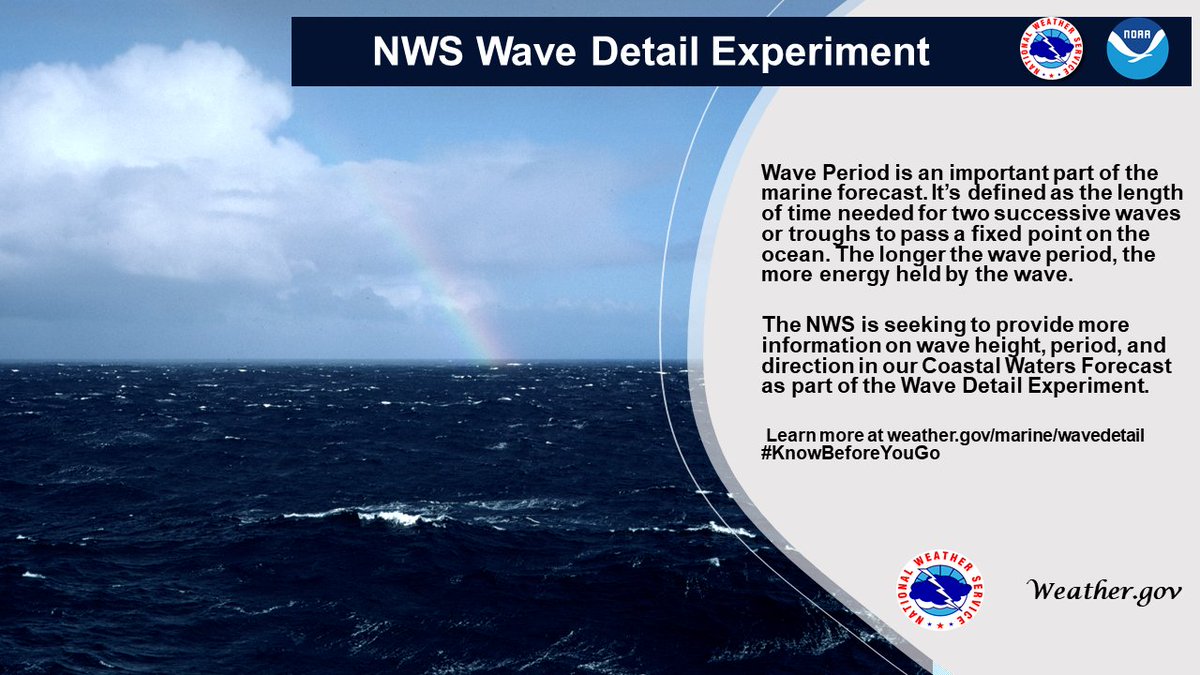 NWS Wave Detail Experiment

NATIONAL WEATHER SERVICE

NOAA

Wave Period is an important part of the marine forecast. It's defined as the length of time needed for two successive waves or troughs to pass a fixed point on the ocean. The longer the wave period, the more energy held by the wave.

The NWS is seeking to provide more information on wave height, period, and direction in our Coastal Waters Forecast as part of the Wave Detail Experiment.

Learn more at weather.gov/marine/wavedetail
#KnowBeforeYouGo

NATIONAL WEATHER SERVICE

Weather.gov